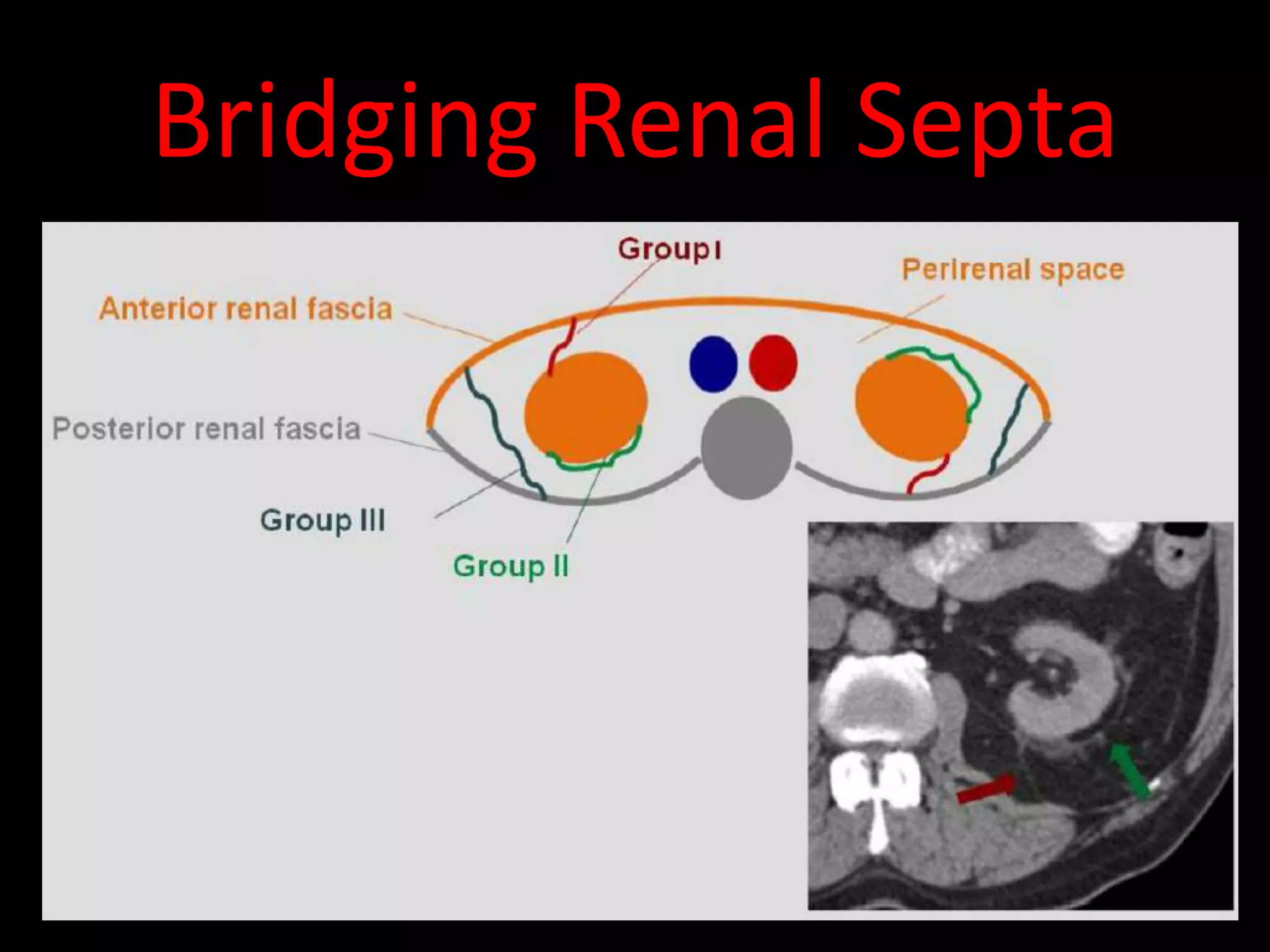 Bridging Renal Septa

Group I

Perirenal space

Anterior renal fascia

Posterior renal fascia

Group III

Group II